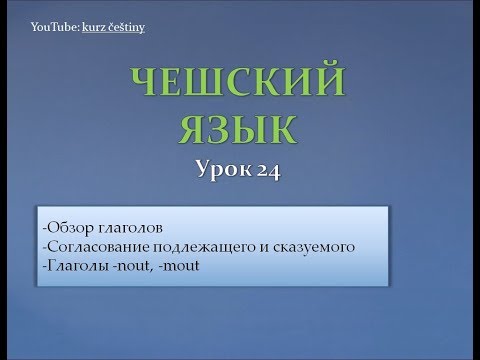 YouTube: kurz češtiny

ЧЕШСКИЙ ЯЗЫК

Урок 24

-Обзор глаголов
-Согласование подлежащего и сказуемого
-Глаголы -nout, -mout